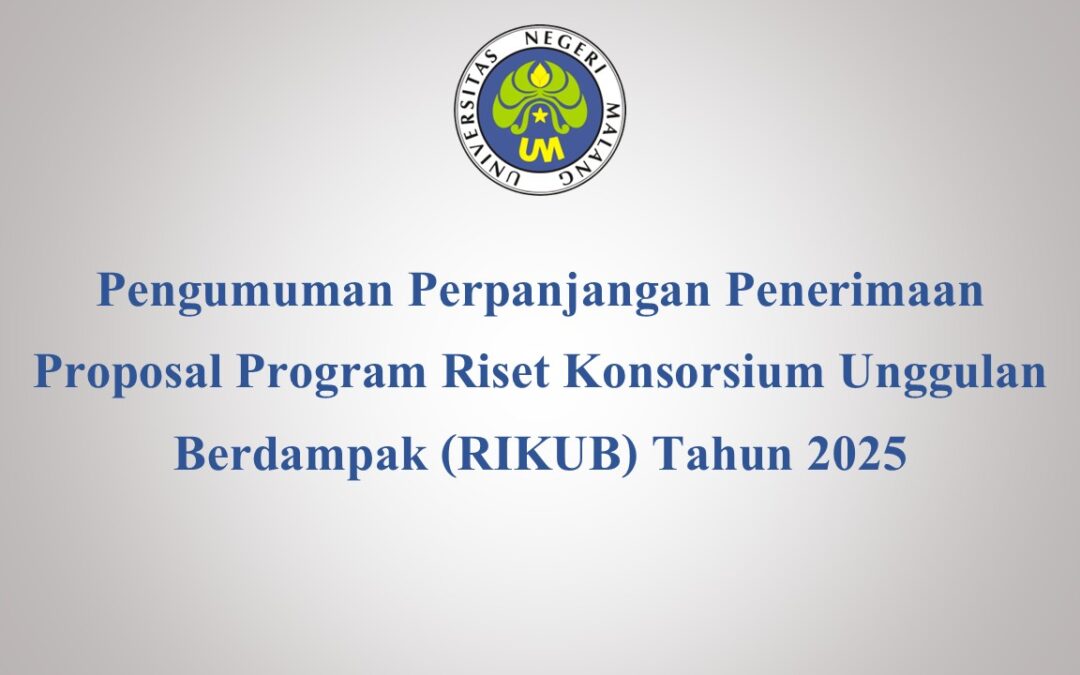 UNIVERSITAS NEGERI MALANG

UM

Pengumuman Perpanjangan Penerimaan Proposal Program Riset Konsorsium Unggulan Berdampak (RIKUB) Tahun 2025